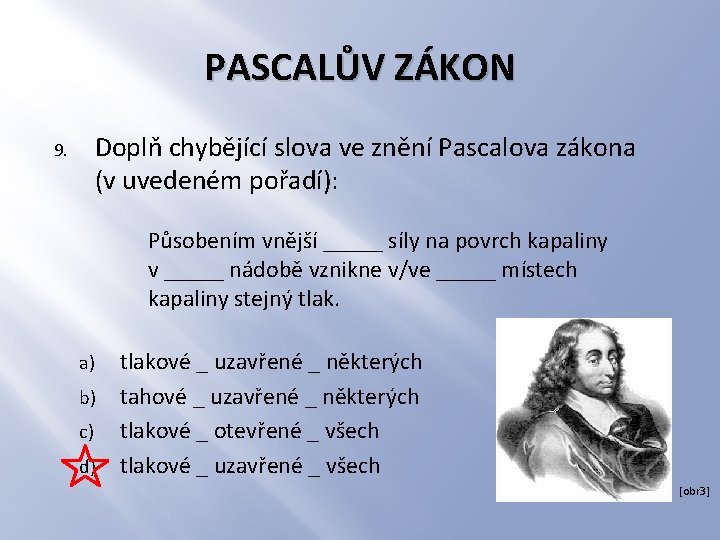 PASCALŮV ZÁKON

9. Doplň chybějící slova ve znění Pascalova zákona (v uvedeném pořadí):

Působením vnější _____ síly na povrch kapaliny v _____ nádobě vznikne v/ve _____ místech kapaliny stejný tlak.

a) tlakové _ uzavřené _ některých

b) tahové _ uzavřené _ některých

c) tlakové _ otevřené _ všech

d) tlakové _ uzavřené _ všech

[obr3]